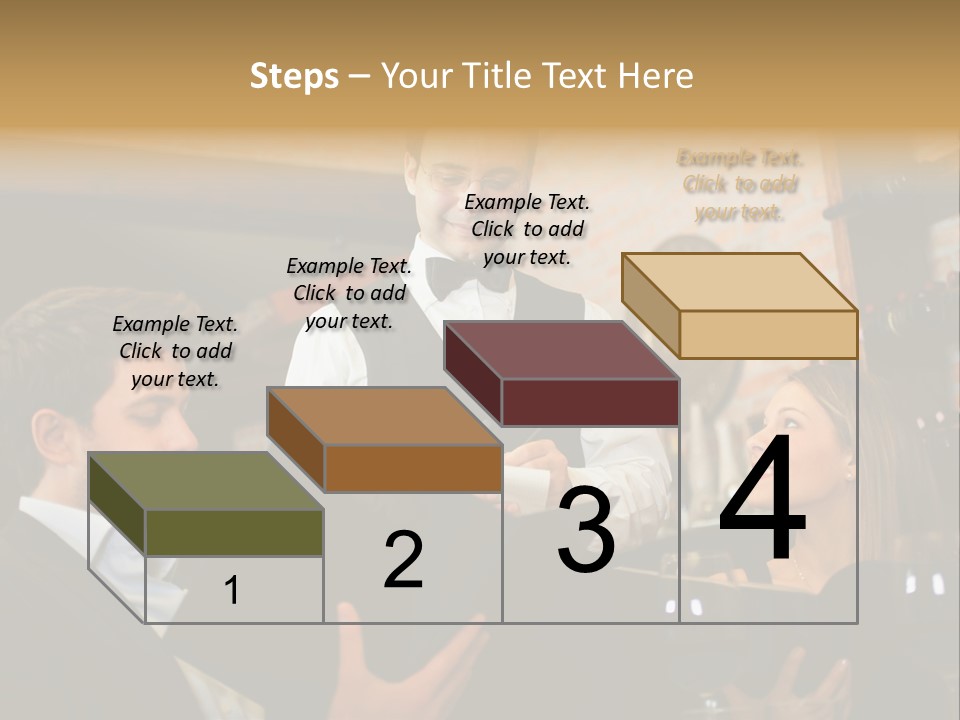 Steps – Your Title Text Here

Example Text. Click to add your text.

Example Text. Click to add your text.

Example Text. Click to add your text.

Example Text. Click to add your text.

1

2

3

4